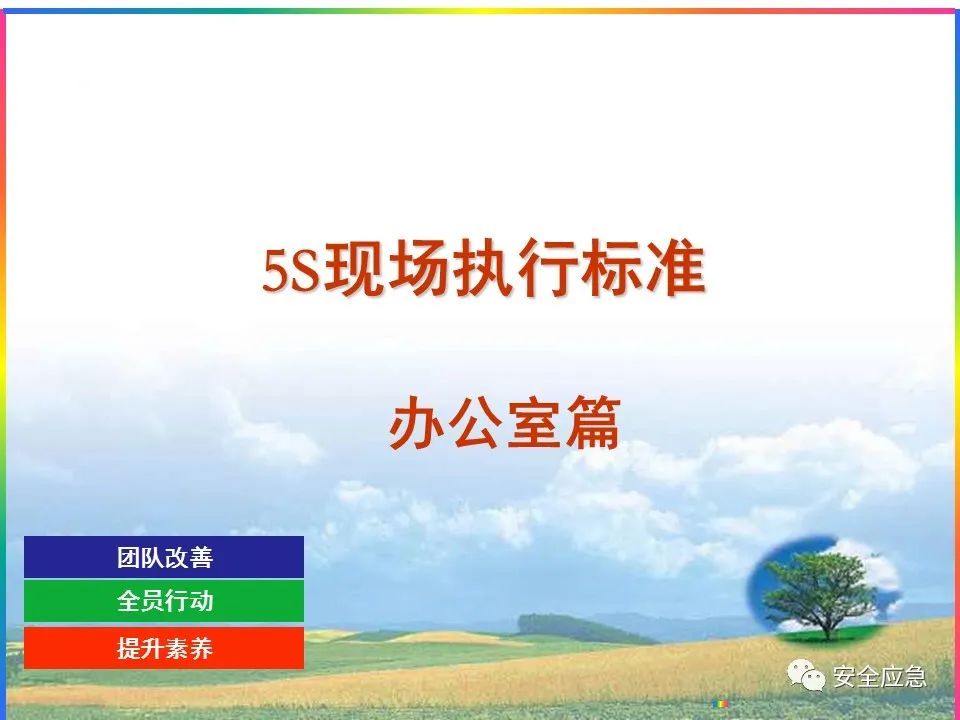 5S现场执行标准

办公室篇

团队改善
全员行动
提升素养

安全应急